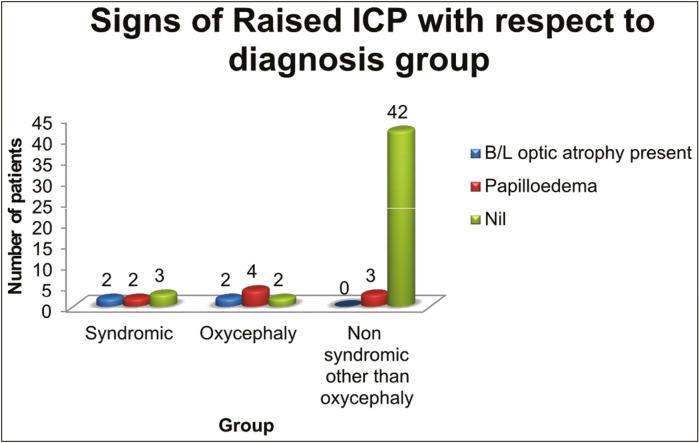 Signs of Raised ICP with respect to diagnosis group

Number of patients

45
40
35
30
25
20
15
10
5
0

2 2 3
2 4 2
0 3 42

Syndromic
Oxycephaly
Non syndromic other than oxycephaly

Group

B/L optic atrophy present
Papilloedema
Nil